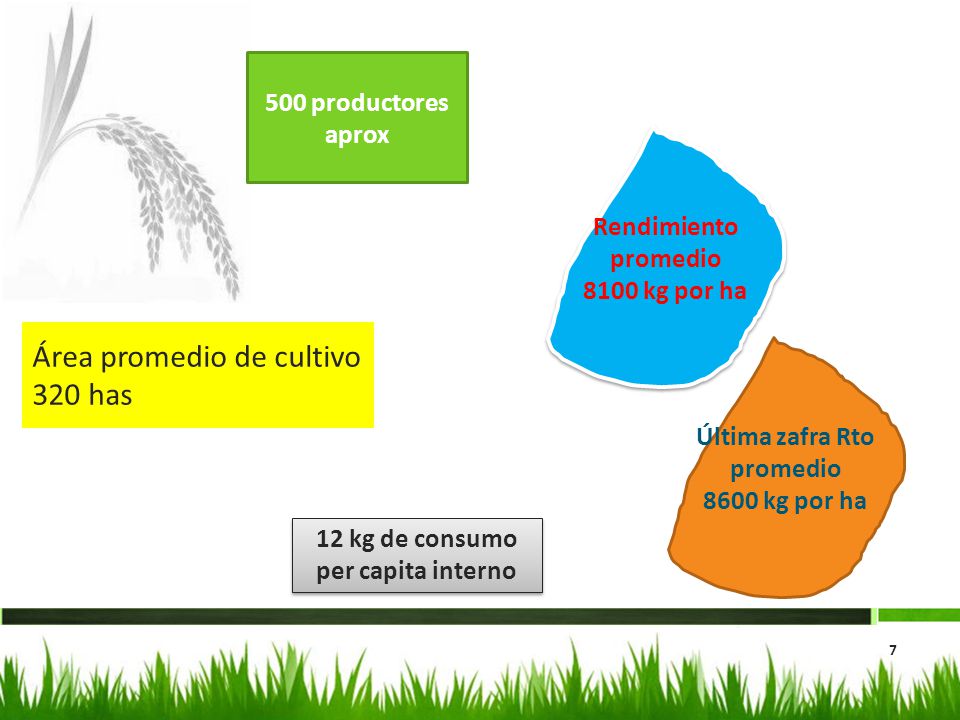 500 productores aprox

Rendimiento promedio 8100 kg por ha

Área promedio de cultivo 320 has

Última zafra Rto promedio 8600 kg por ha

12 kg de consumo per capita interno

7